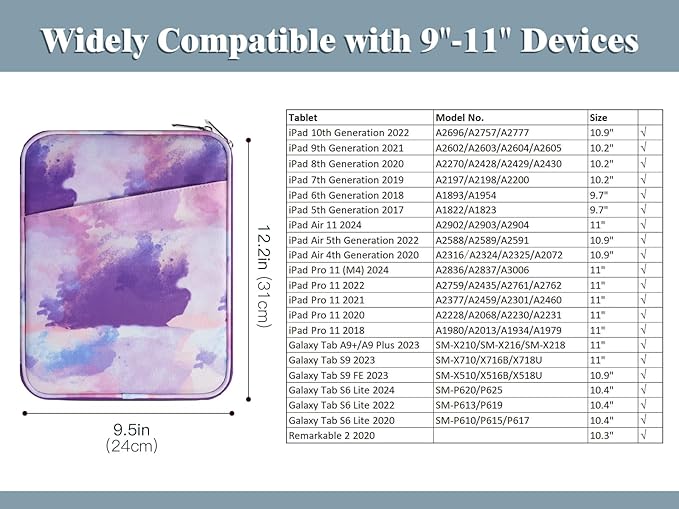 Widely Compatible with 9"-11" Devices

12.2in (31cm)

9.5in
(24cm)

| Tablet | Model No. | Size | |
|---|---|---|---|
| iPad 10th Generation 2022 | A2696/A2757/A2777 | 10.9" | √ |
| iPad 9th Generation 2021 | A2602/A2603/A2604/A2605 | 10.2" | √ |
| iPad 8th Generation 2020 | A2270/A2428/A2429/A2430 | 10.2" | √ |
| iPad 7th Generation 2019 | A2197/A2198/A2200 | 10.2" | √ |
| iPad 6th Generation 2018 | A1893/A1954 | 9.7" | √ |
| iPad 5th Generation 2017 | A1822/A1823 | 9.7" | √ |
| iPad Air 11 2024 | A2902/A2903/A2904 | 11" | √ |
| iPad Air 5th Generation 2022 | A2588/A2589/A2591 | 10.9" | √ |
| iPad Air 4th Generation 2020 | A2316/A2324/A2325/A2072 | 10.9" | √ |
| iPad Pro 11 (M4) 2024 | A2836/A2837/A3006 | 11" | √ |
| iPad Pro 11 2022 | A2759/A2435/A2761/A2762 | 11" | √ |
| iPad Pro 11 2021 | A2377/A2459/A2301/A2460 | 11" | √ |
| iPad Pro 11 2020 | A2228/A2068/A2230/A2231 | 11" | √ |
| iPad Pro 11 2018 | A1980/A2013/A1934/A1979 | 11" | √ |
| Galaxy Tab A9+/A9 Plus 2023 | SM-X210/SM-X216/SM-X218 | 11" | √ |
| Galaxy Tab S9 2023 | SM-X710/X716B/X718U | 11" | √ |
| Galaxy Tab S9 FE 2023 | SM-X510/X516B/X518U | 10.9" | √ |
| Galaxy Tab S6 Lite 2024 | SM-P620/P625 | 10.4" | √ |
| Galaxy Tab S6 Lite 2022 | SM-P613/P619 | 10.4" | √ |
| Galaxy Tab S6 Lite 2020 | SM-P610/P615/P617 | 10.4" | √ |
| Remarkable 2 2020 | | 10.3" | √ |